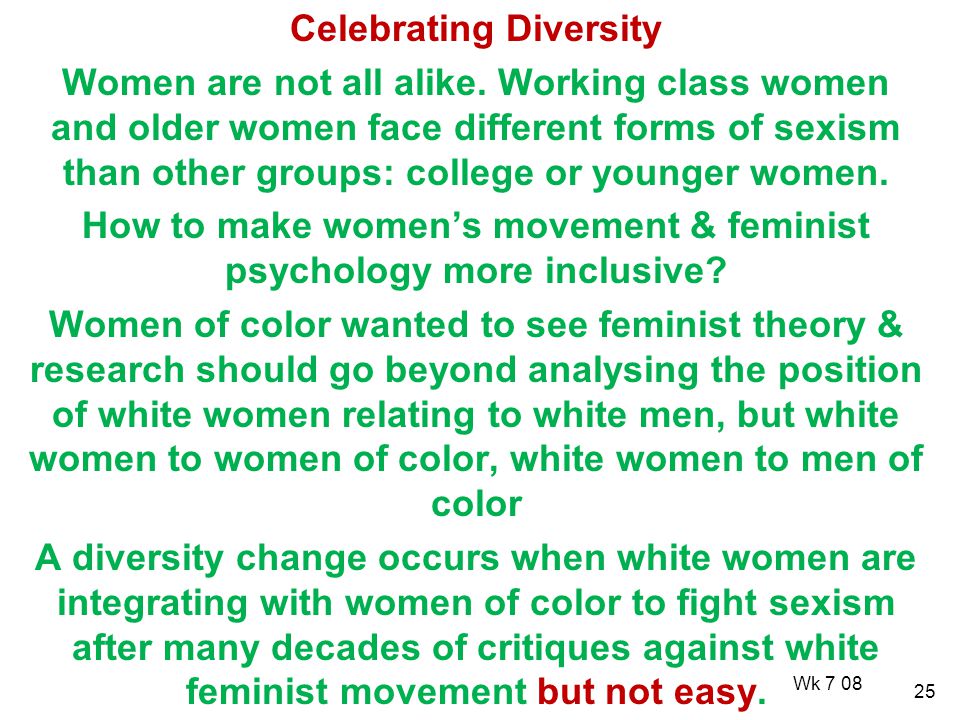 Celebrating Diversity

Women are not all alike. Working class women and older women face different forms of sexism than other groups: college or younger women.

How to make women's movement & feminist psychology more inclusive?

Women of color wanted to see feminist theory & research should go beyond analysing the position of white women relating to white men, but white women to women of color, white women to men of color

A diversity change occurs when white women are integrating with women of color to fight sexism after many decades of critiques against white feminist movement but not easy.

Wk 7 08

25